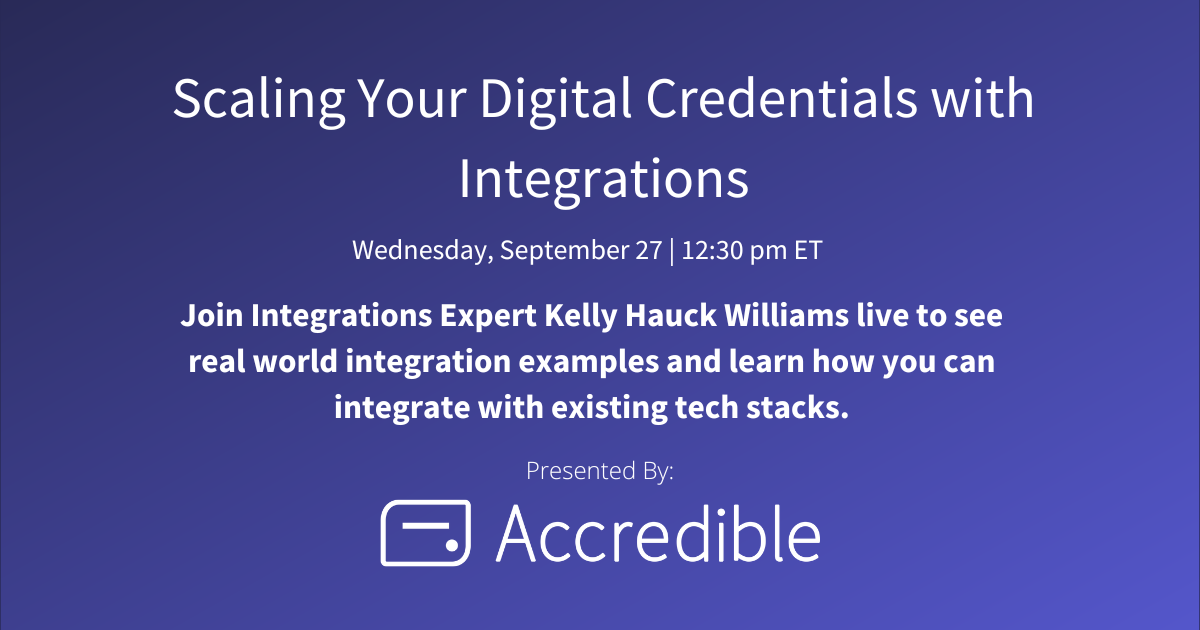 Scaling Your Digital Credentials with Integrations

Wednesday, September 27 | 12:30 pm ET

Join Integrations Expert Kelly Hauck Williams live to see real world integration examples and learn how you can integrate with existing tech stacks.

Presented By:

Accredible